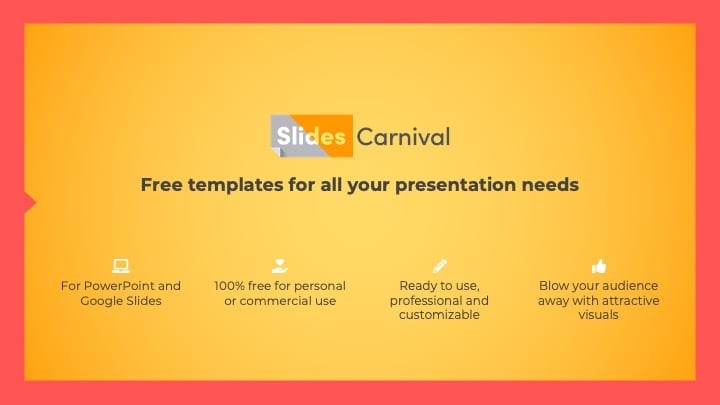 Slides Carnival

Free templates for all your presentation needs

For PowerPoint and Google Slides

100% free for personal or commercial use

Ready to use, professional and customizable

Blow your audience away with attractive visuals